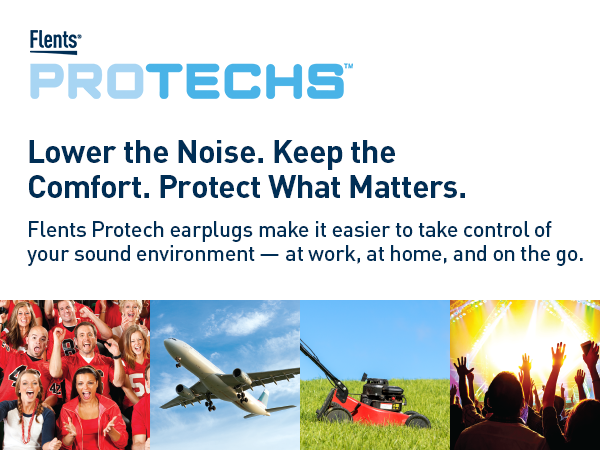 Flents®

PROTECHS™

Lower the Noise. Keep the Comfort. Protect What Matters.

Flents Protech earplugs make it easier to take control of your sound environment — at work, at home, and on the go.